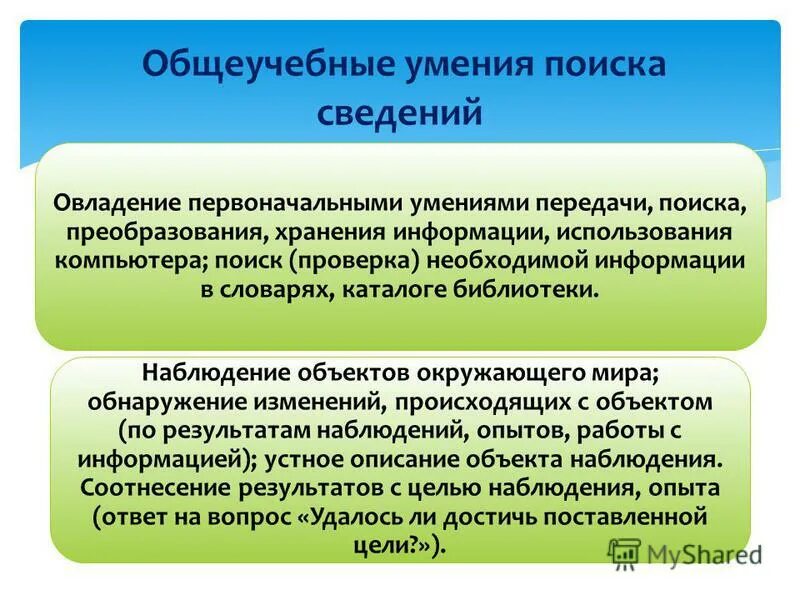 Общеучебные умения поиска сведений

Овладение первоначальными умениями передачи, поиска, преобразования, хранения информации, использования компьютера; поиск (проверка) необходимой информации в словарях, каталоге библиотеки.

Наблюдение объектов окружающего мира; обнаружение изменений, происходящих с объектом (по результатам наблюдений, опытов, работы с информацией); устное описание объекта наблюдения. Соотнесение результатов с целью наблюдения, опыта (ответ на вопрос «Удалось ли достичь поставленной цели?»).

MyShared